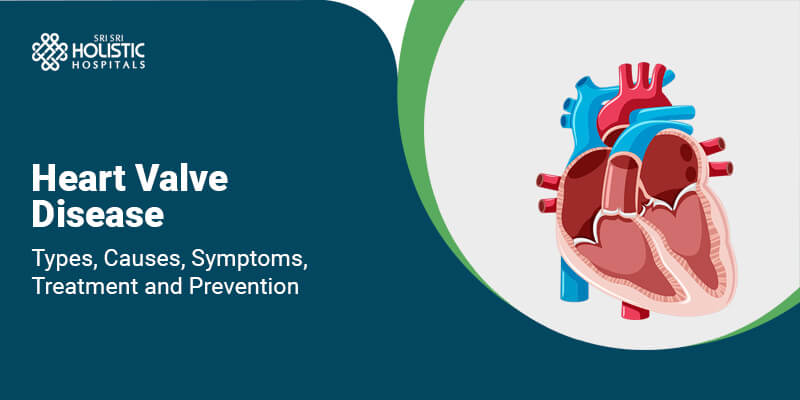 SRI SRI HOLISTIC HOSPITALS

Heart Valve Disease

Types, Causes, Symptoms, Treatment and Prevention